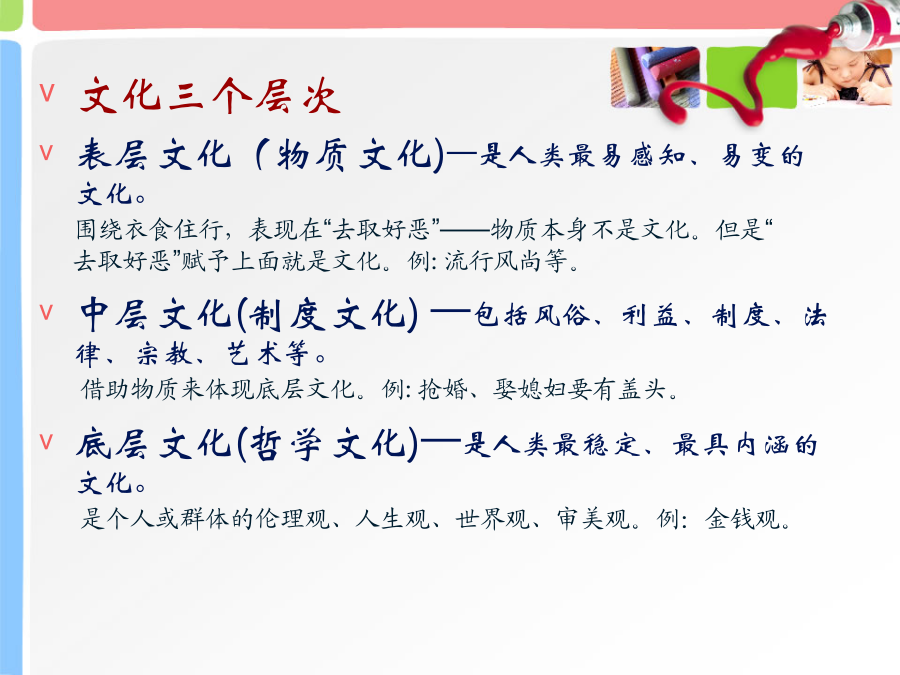 v 文化三个层次

v 表层文化（物质文化)—是人类最易感知、易变的文化。
围绕衣食住行，表现在“去取好恶”——物质本身不是文化。但是“去取好恶”赋予上面就是文化。例: 流行风尚等。

v 中层文化(制度文化) —包括风俗、利益、制度、法律、宗教、艺术等。
借助物质来体现底层文化。例: 抢婚、娶媳妇要有盖头。

v 底层文化(哲学文化)—是人类最稳定、最具内涵的文化。
是个人或群体的伦理观、人生观、世界观、审美观。例: 金钱观。